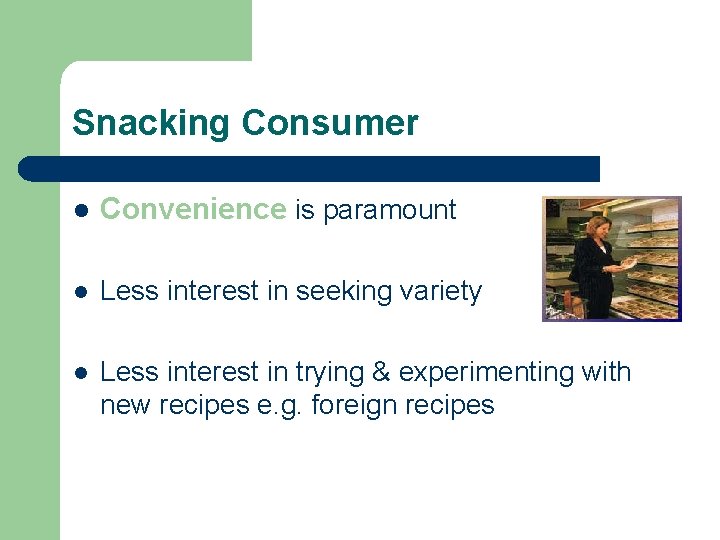 Snacking Consumer

- Convenience is paramount
- Less interest in seeking variety
- Less interest in trying & experimenting with new recipes e.g. foreign recipes